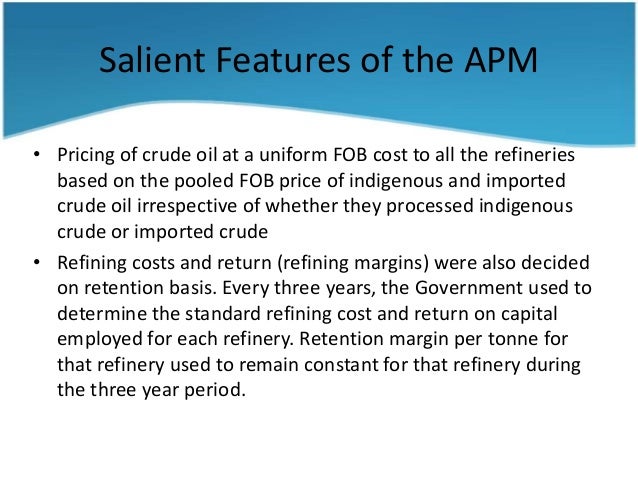 Salient Features of the APM

• Pricing of crude oil at a uniform FOB cost to all the refineries based on the pooled FOB price of indigenous and imported crude oil irrespective of whether they processed indigenous crude or imported crude

• Refining costs and return (refining margins) were also decided on retention basis. Every three years, the Government used to determine the standard refining cost and return on capital employed for each refinery. Retention margin per tonne for that refinery used to remain constant for that refinery during the three year period.